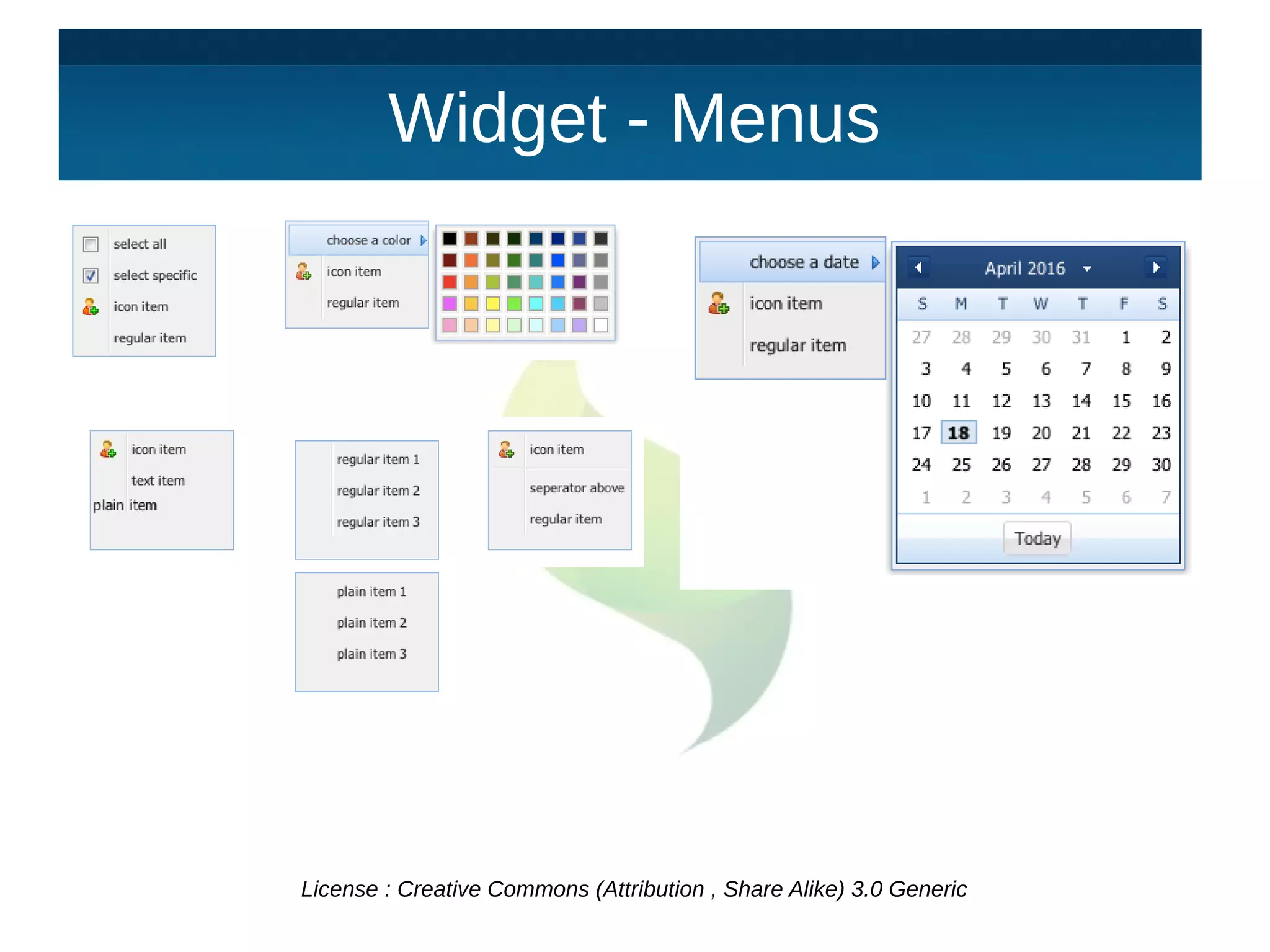 Widget - Menus

select all
select specific
icon item
regular item

choose a color
icon item
regular item

choose a date
icon item
regular item

April 2016

| S | M | T | W | T | F | S |
|---|---|---|---|---|---|---|
| 27 | 28 | 29 | 30 | 31 | 1 | 2 |
| 3 | 4 | 5 | 6 | 7 | 8 | 9 |
| 10 | 11 | 12 | 13 | 14 | 15 | 16 |
| 17 | 18 | 19 | 20 | 21 | 22 | 23 |
| 24 | 25 | 26 | 27 | 28 | 29 | 30 |
| 1 | 2 | 3 | 4 | 5 | 6 | 7 |

Today

icon item
text item
plain item

regular item 1
regular item 2
regular item 3

icon item
seperator above
regular item

plain item 1
plain item 2
plain item 3

License : Creative Commons (Attribution , Share Alike) 3.0 Generic